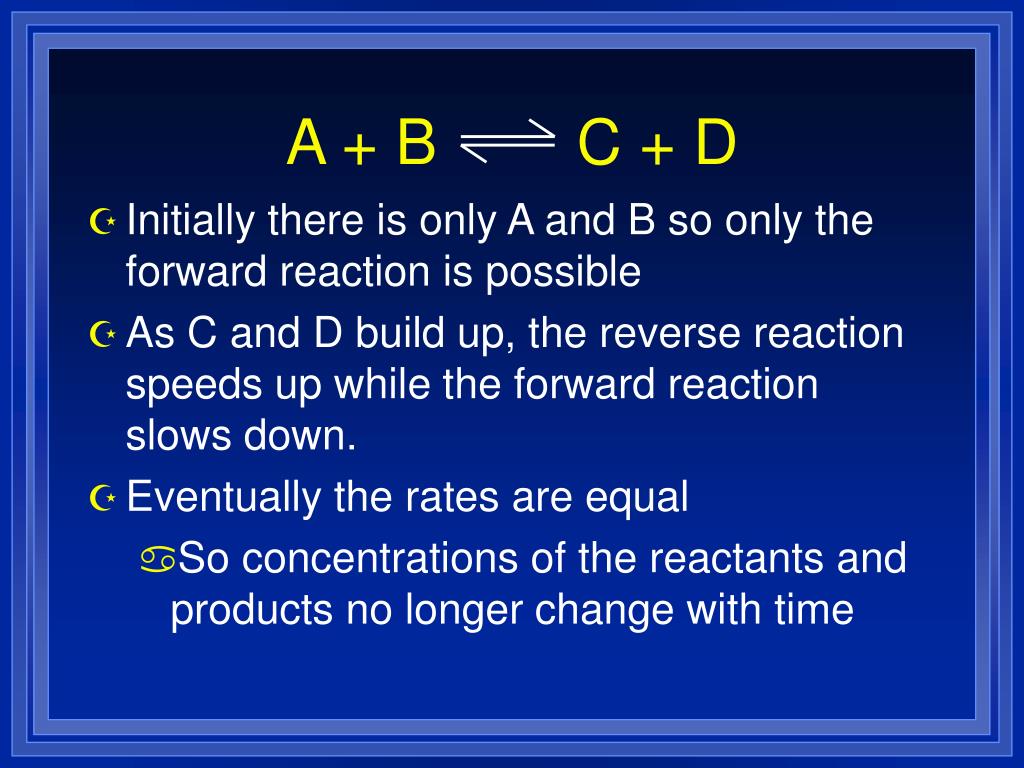 $A + B \rightleftharpoons C + D$

Initially there is only A and B so only the forward reaction is possible

As C and D build up, the reverse reaction speeds up while the forward reaction slows down.

Eventually the rates are equal

So concentrations of the reactants and products no longer change with time